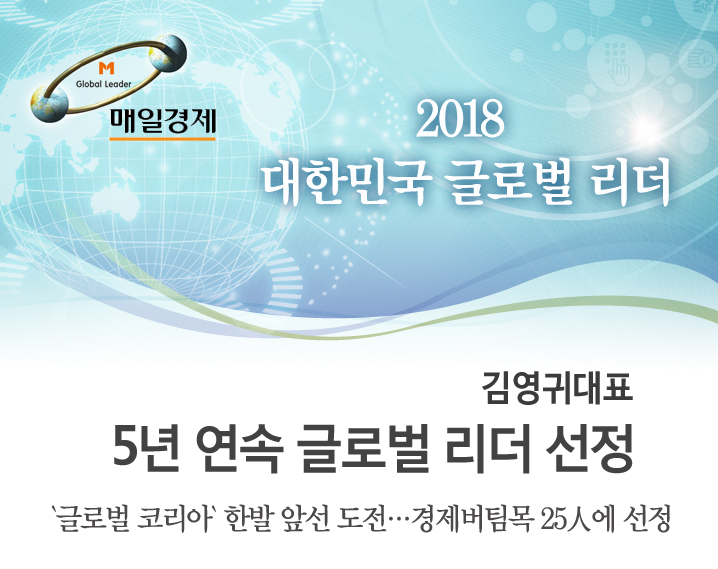 M
Global Leader
매일경제

2018
대한민국 글로벌 리더

김영귀대표
5년 연속 글로벌 리더 선정

`글로벌 코리아` 한발 앞선 도전…경제버팀목 25人에 선정